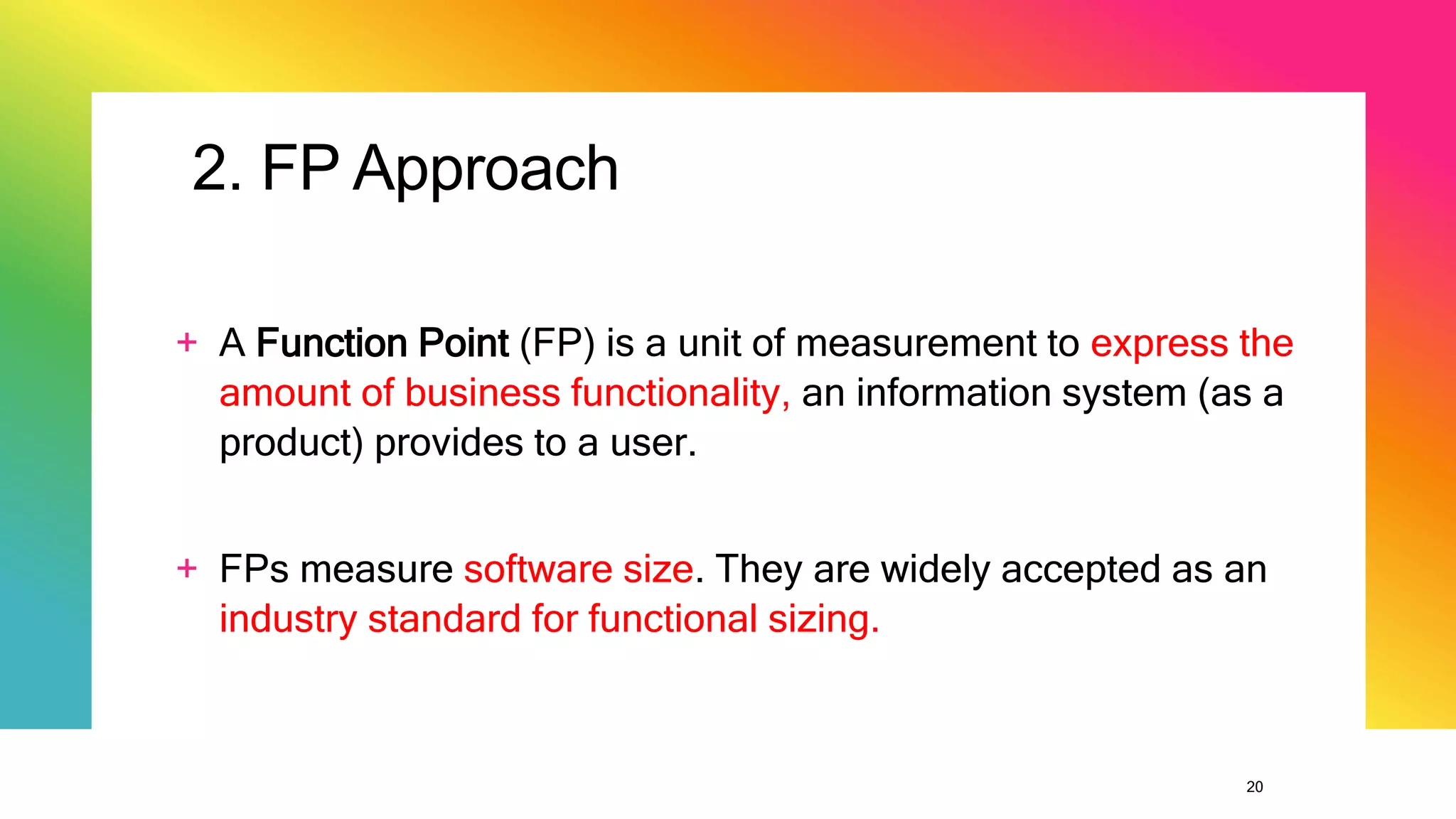 2. FP Approach

+ A Function Point (FP) is a unit of measurement to express the amount of business functionality, an information system (as a product) provides to a user.

+ FPs measure software size. They are widely accepted as an industry standard for functional sizing.

20